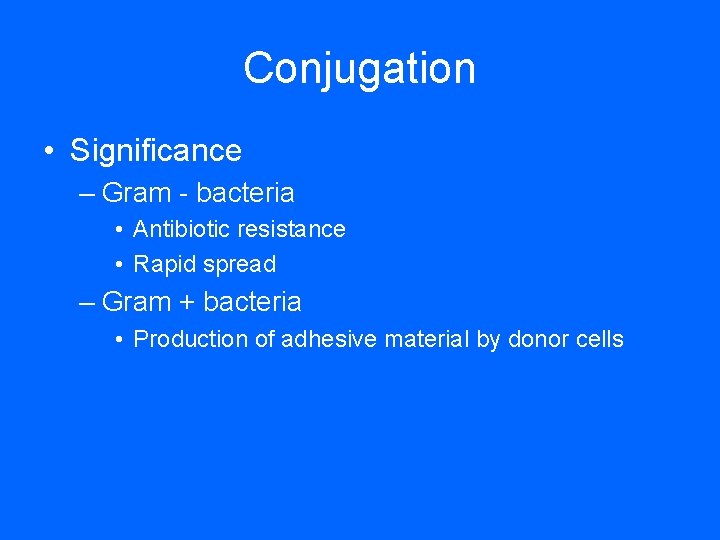 Conjugation

• Significance
– Gram - bacteria
• Antibiotic resistance
• Rapid spread
– Gram + bacteria
• Production of adhesive material by donor cells